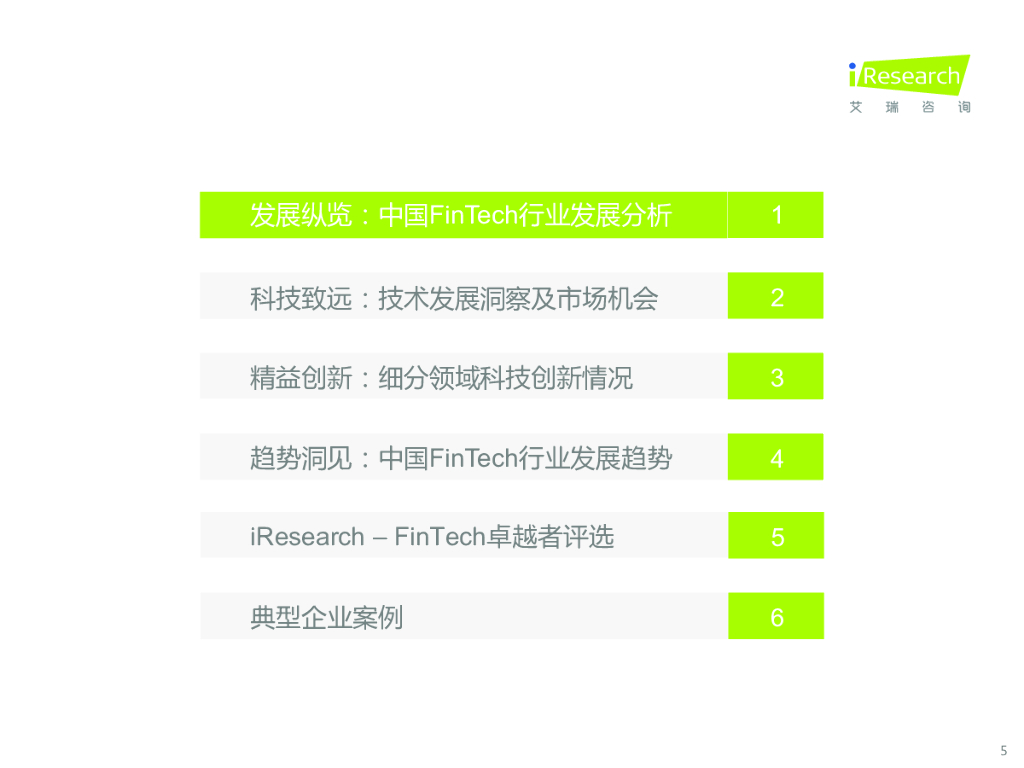 iResearch
艾 瑞 咨 询

发展纵览：中国FinTech行业发展分析 1

科技致远：技术发展洞察及市场机会 2

精益创新：细分领域科技创新情况 3

趋势洞见：中国FinTech行业发展趋势 4

iResearch – FinTech卓越者评选 5

典型企业案例 6

5